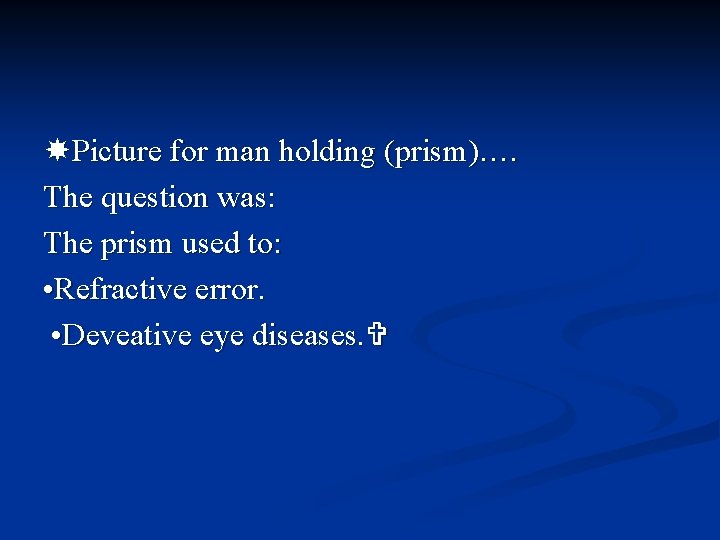 ✹Picture for man holding (prism)….

The question was:

The prism used to:

•Refractive error.

•Deveative eye diseases.✞